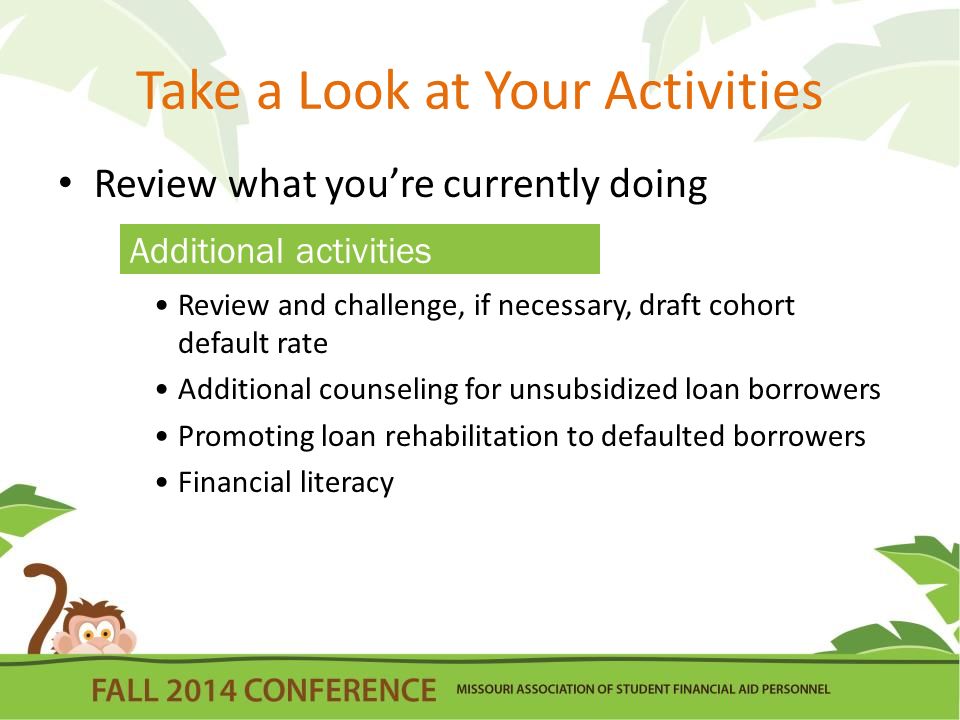 Take a Look at Your Activities

• Review what you're currently doing

Additional activities

• Review and challenge, if necessary, draft cohort default rate
• Additional counseling for unsubsidized loan borrowers
• Promoting loan rehabilitation to defaulted borrowers
• Financial literacy

FALL 2014 CONFERENCE MISSOURI ASSOCIATION OF STUDENT FINANCIAL AID PERSONNEL